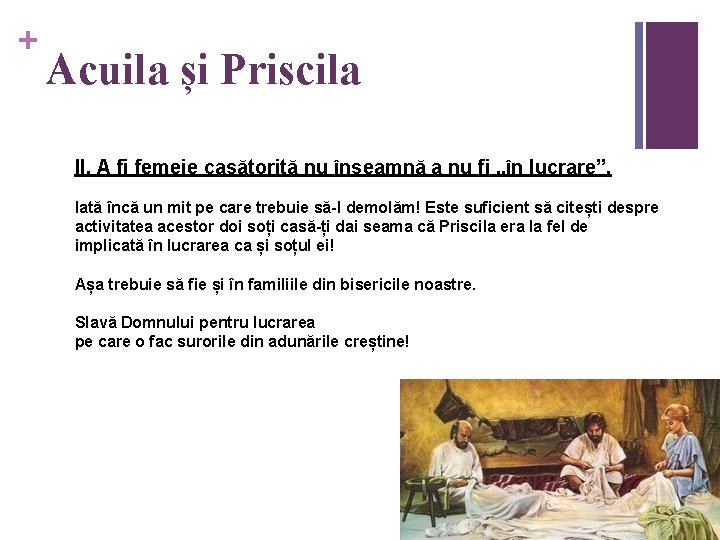 +
Acuila și Priscila

II. A fi femeie casătorită nu înseamnă a nu fi „în lucrare”.

Iată încă un mit pe care trebuie să-l demolăm! Este suficient să citești despre activitatea acestor doi soți casă-ți dai seama că Priscila era la fel de implicată în lucrarea ca și soțul ei!

Așa trebuie să fie și în familiile din bisericile noastre.

Slavă Domnului pentru lucrarea
pe care o fac surorile din adunările creștine!